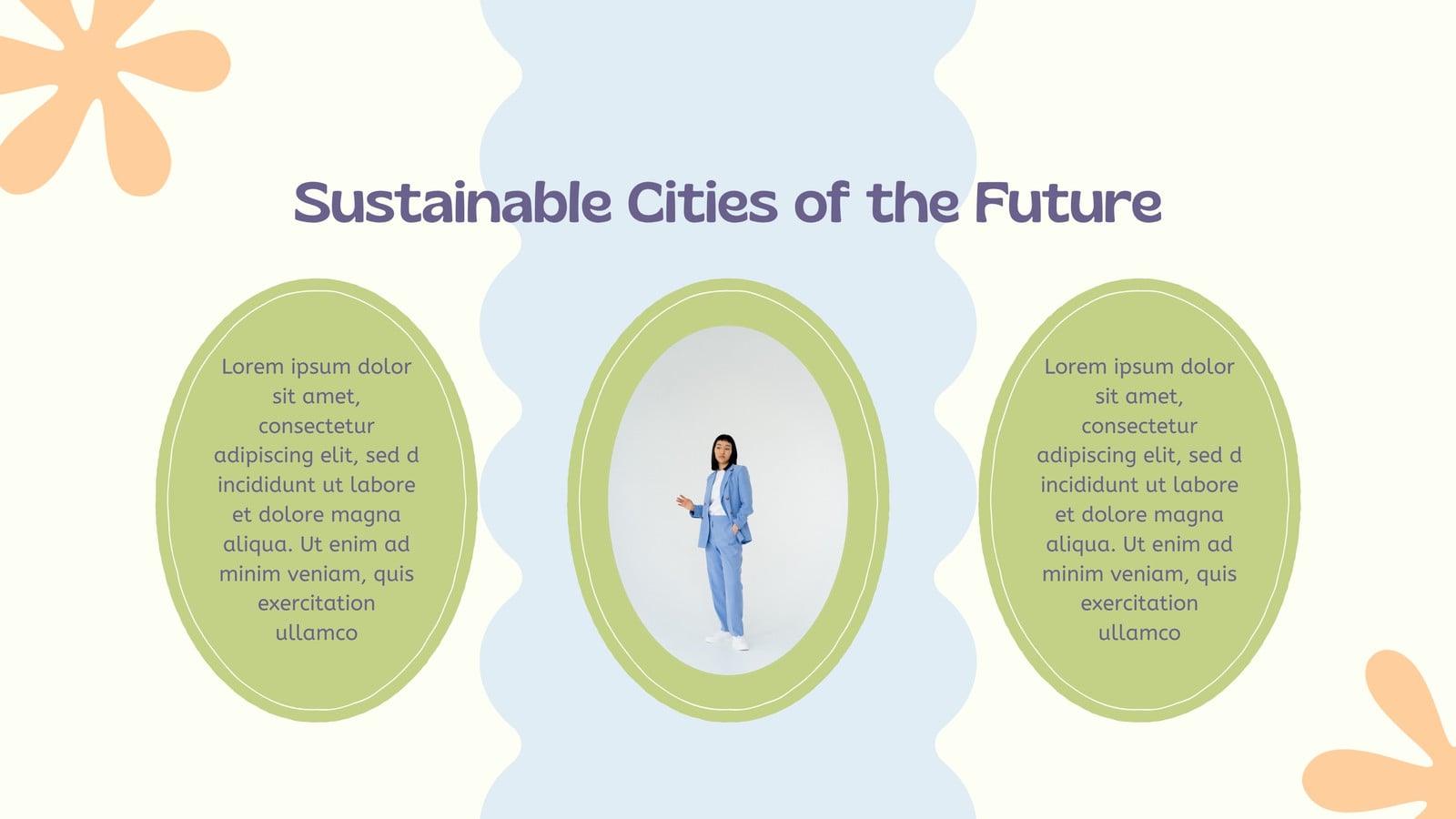 Sustainable Cities of the Future

Lorem ipsum dolor sit amet, consectetur adipiscing elit, sed d incididunt ut labore et dolore magna aliqua. Ut enim ad minim veniam, quis exercitation ullamco

Lorem ipsum dolor sit amet, consectetur adipiscing elit, sed d incididunt ut labore et dolore magna aliqua. Ut enim ad minim veniam, quis exercitation ullamco